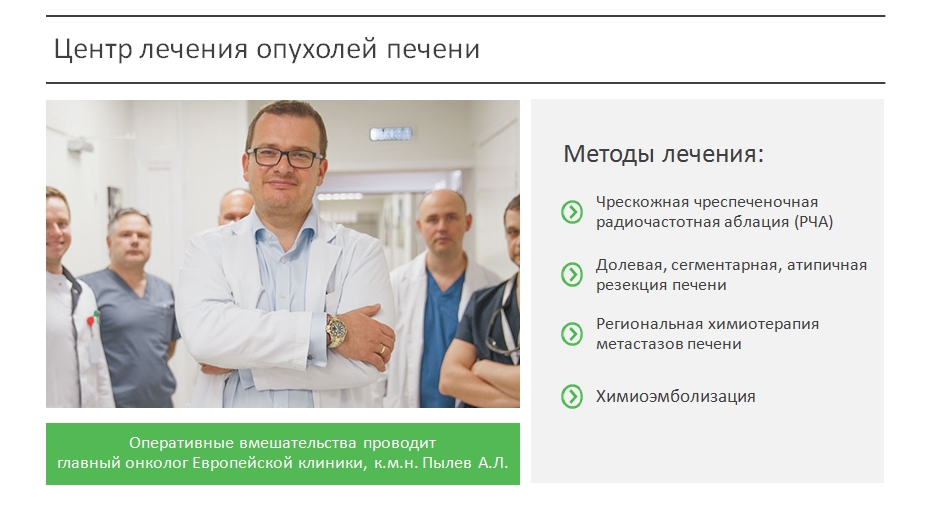 Центр лечения опухолей печени

Оперативные вмешательства проводит главный онколог Европейской клиники, к.м.н. Пылев А.Л.

Методы лечения:

Чрескожная чреспеченочная радиочастотная аблация (РЧА)

Долевая, сегментарная, атипичная резекция печени

Региональная химиотерапия метастазов печени

Химиоэмболизация